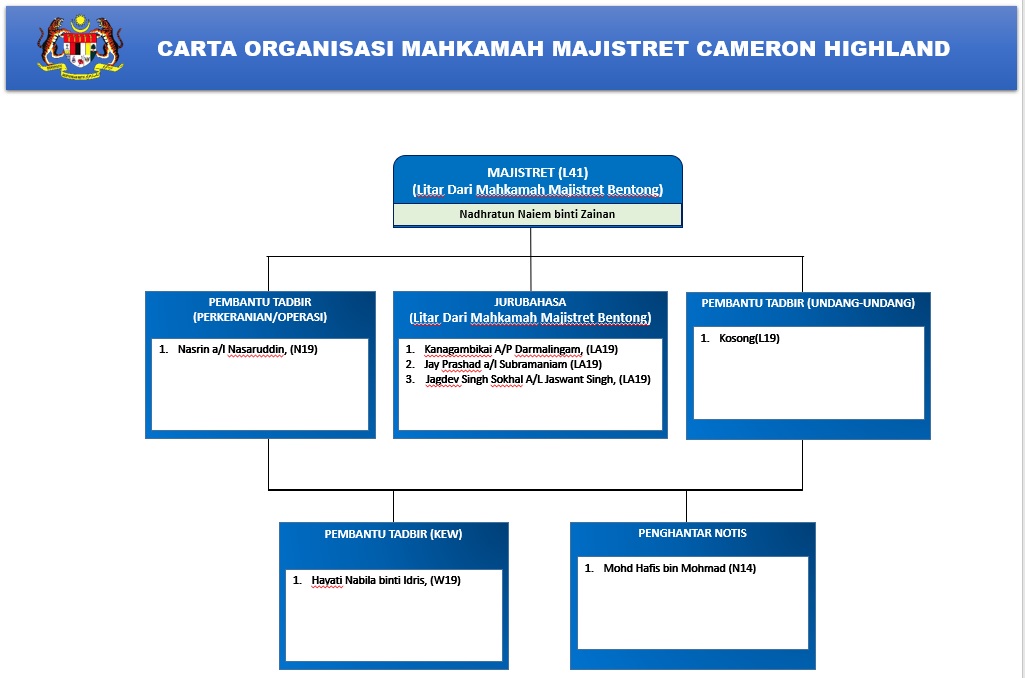 CARTA ORGANISASI MAHKAMAH MAJISTRET CAMERON HIGHLAND

MAJISTRET (L41)
(Litar Dari Mahkamah Majistret Bentong)

Nadhratun Naiem binti Zainan

PEMBANTU TADBIR
(PERKERANIAN/OPERASI)

1. Nasrin a/l Nasaruddin, (N19)

JURUBAHASA
(Litar Dari Mahkamah Majistret Bentong)

1. Kanagambikai A/P Darmalingam, (LA19)
2. Jay Prashad a/l Subramaniam (LA19)
3. Jagdev Singh Sokhal A/L Jaswant Singh, (LA19)

PEMBANTU TADBIR (UNDANG-UNDANG)

1. Kosong(L19)

PEMBANTU TADBIR (KEW)

1. Hayati Nabila binti Idris, (W19)

PENGHANTAR NOTIS

1. Mohd Hafis bin Mohmad (N14)